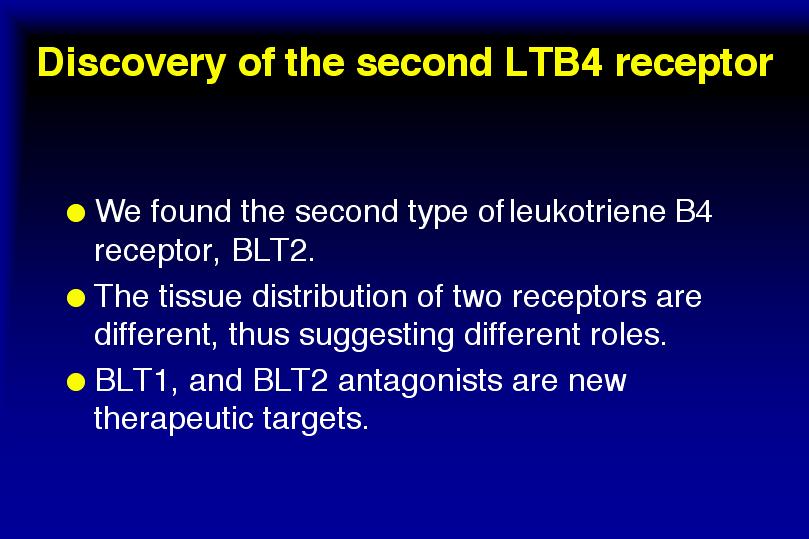 Discovery of the second LTB4 receptor

● We found the second type of leukotriene B4 receptor, BLT2.

● The tissue distribution of two receptors are different, thus suggesting different roles.

● BLT1, and BLT2 antagonists are new therapeutic targets.